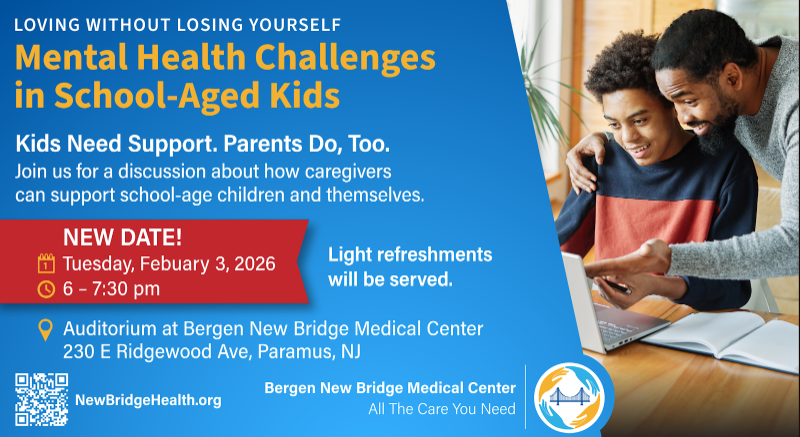 LOVING WITHOUT LOSING YOURSELF

Mental Health Challenges in School-Aged Kids

Kids Need Support. Parents Do, Too.

Join us for a discussion about how caregivers can support school-age children and themselves.

NEW DATE!

Tuesday, Febuary 3, 2026

6 – 7:30 pm

Light refreshments will be served.

Auditorium at Bergen New Bridge Medical Center
230 E Ridgewood Ave, Paramus, NJ

NewBridgeHealth.org

Bergen New Bridge Medical Center
All The Care You Need